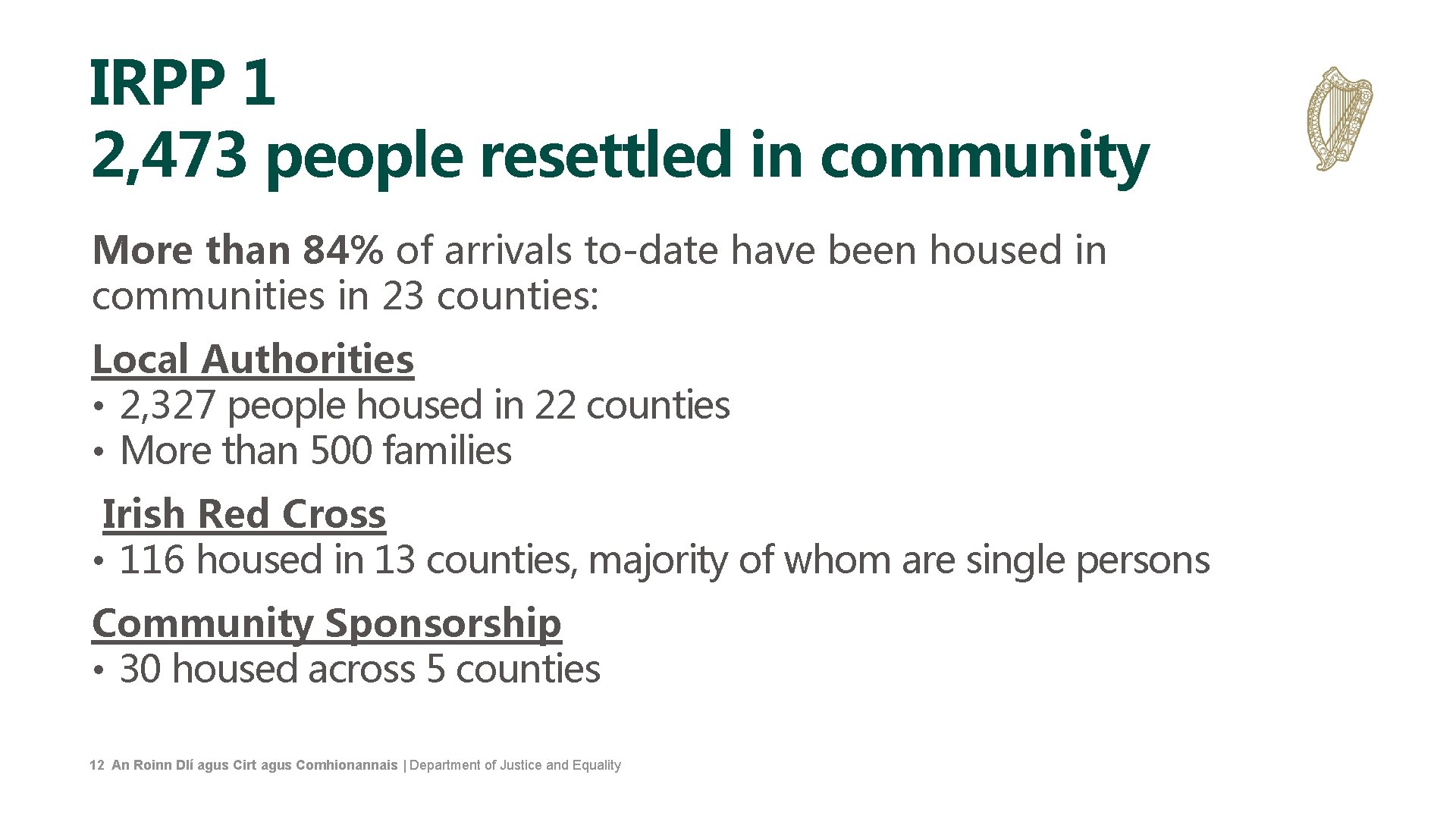 IRPP 1
2,473 people resettled in community

More than 84% of arrivals to-date have been housed in communities in 23 counties:

Local Authorities
• 2,327 people housed in 22 counties
• More than 500 families

Irish Red Cross
• 116 housed in 13 counties, majority of whom are single persons

Community Sponsorship
• 30 housed across 5 counties

12 An Roinn Dlí agus Cirt agus Comhionannais | Department of Justice and Equality